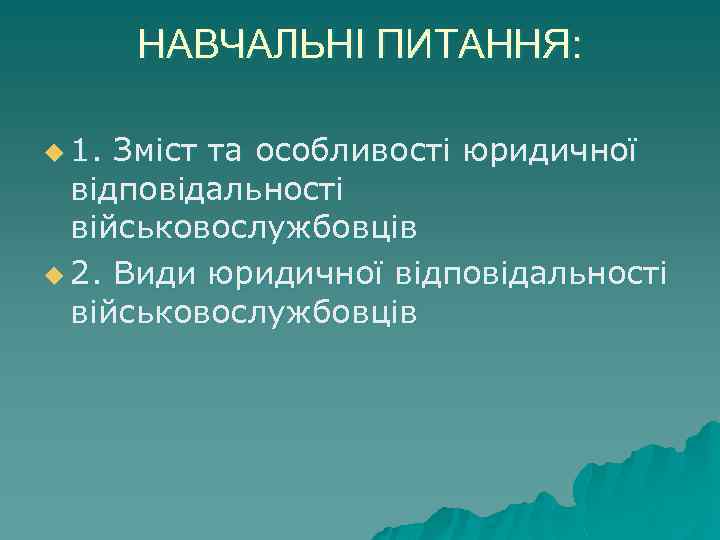 НАВЧАЛЬНІ ПИТАННЯ:

1. Зміст та особливості юридичної відповідальності військовослужбовців

2. Види юридичної відповідальності військовослужбовців